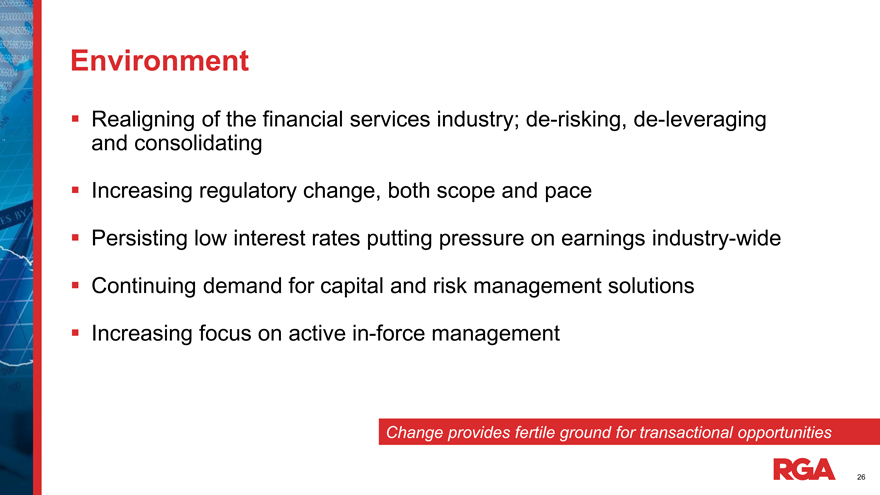 Environment

▪ Realigning of the financial services industry; de-risking, de-leveraging and consolidating

▪ Increasing regulatory change, both scope and pace

▪ Persisting low interest rates putting pressure on earnings industry-wide

▪ Continuing demand for capital and risk management solutions

▪ Increasing focus on active in-force management

Change provides fertile ground for transactional opportunities

RGA

26